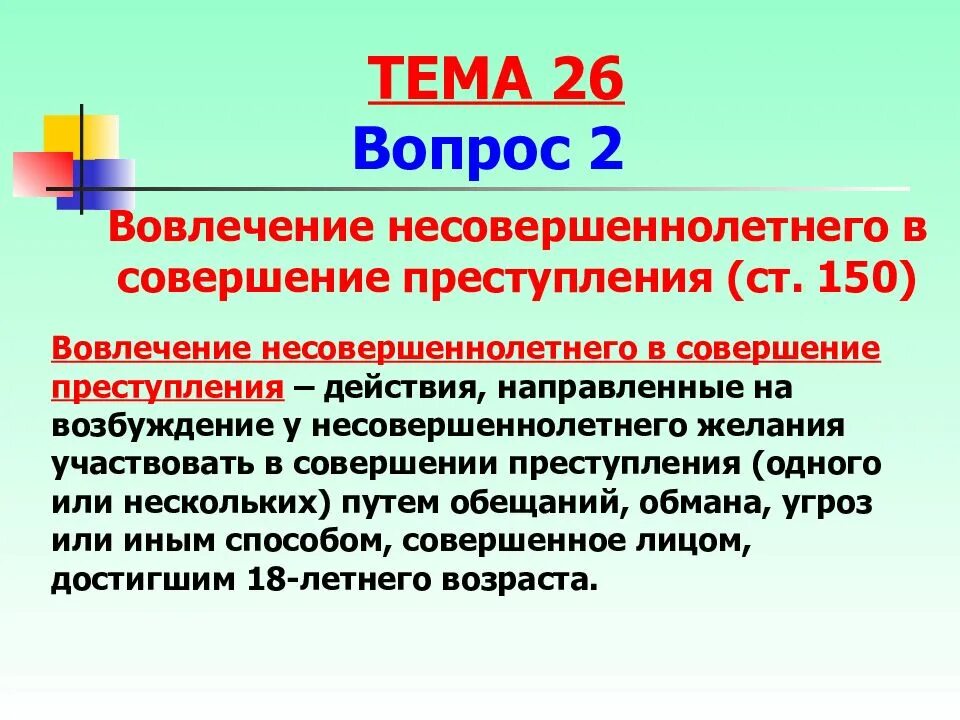 ТЕМА 26
Вопрос 2

Вовлечение несовершеннолетнего в совершение преступления (ст. 150)

Вовлечение несовершеннолетнего в совершение преступления – действия, направленные на возбуждение у несовершеннолетнего желания участвовать в совершении преступления (одного или нескольких) путем обещаний, обмана, угроз или иным способом, совершенное лицом, достигшим 18-летнего возраста.